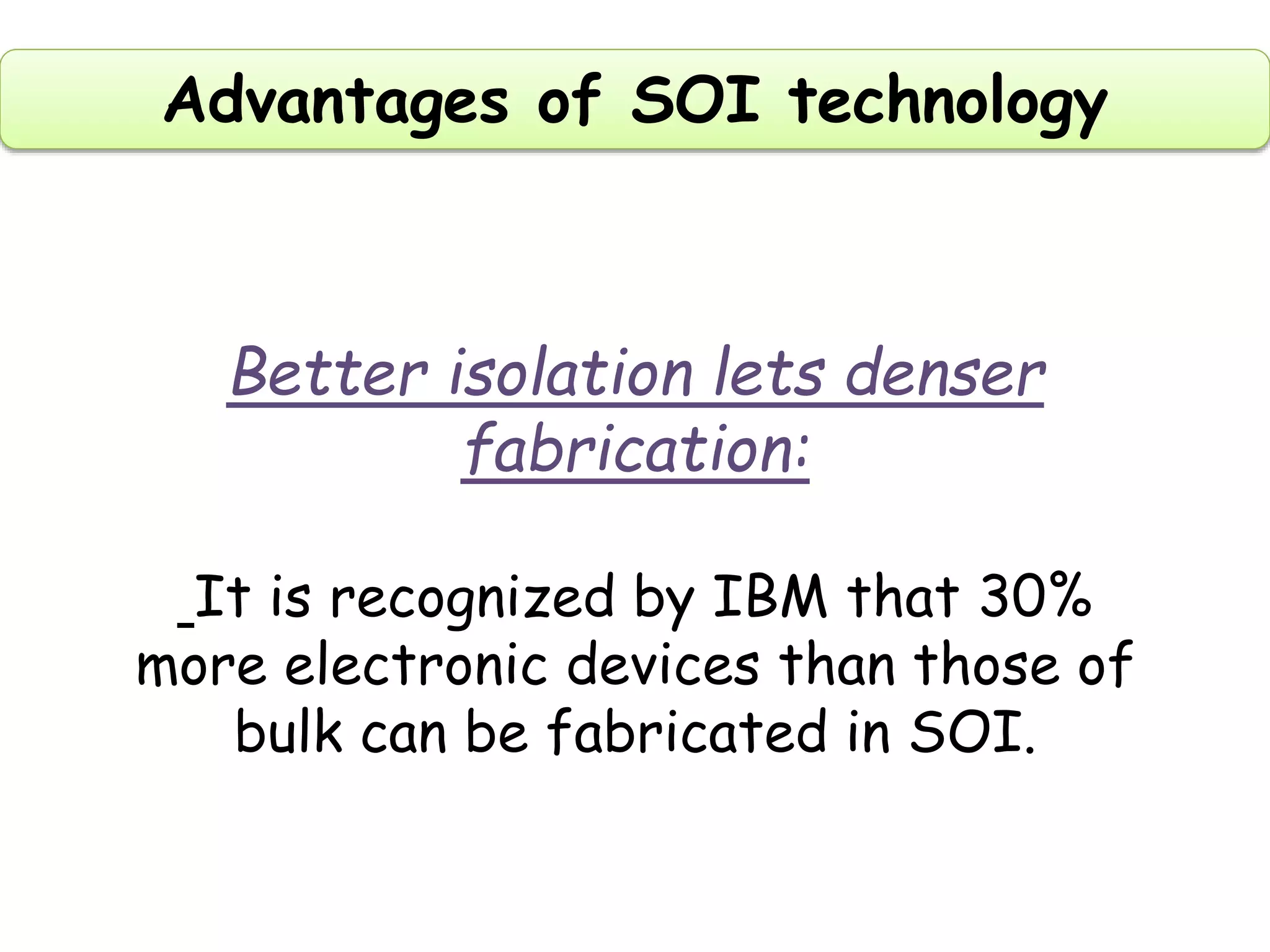 Advantages of SOI technology

Better isolation lets denser fabrication:

_It is recognized by IBM that 30% more electronic devices than those of bulk can be fabricated in SOI.